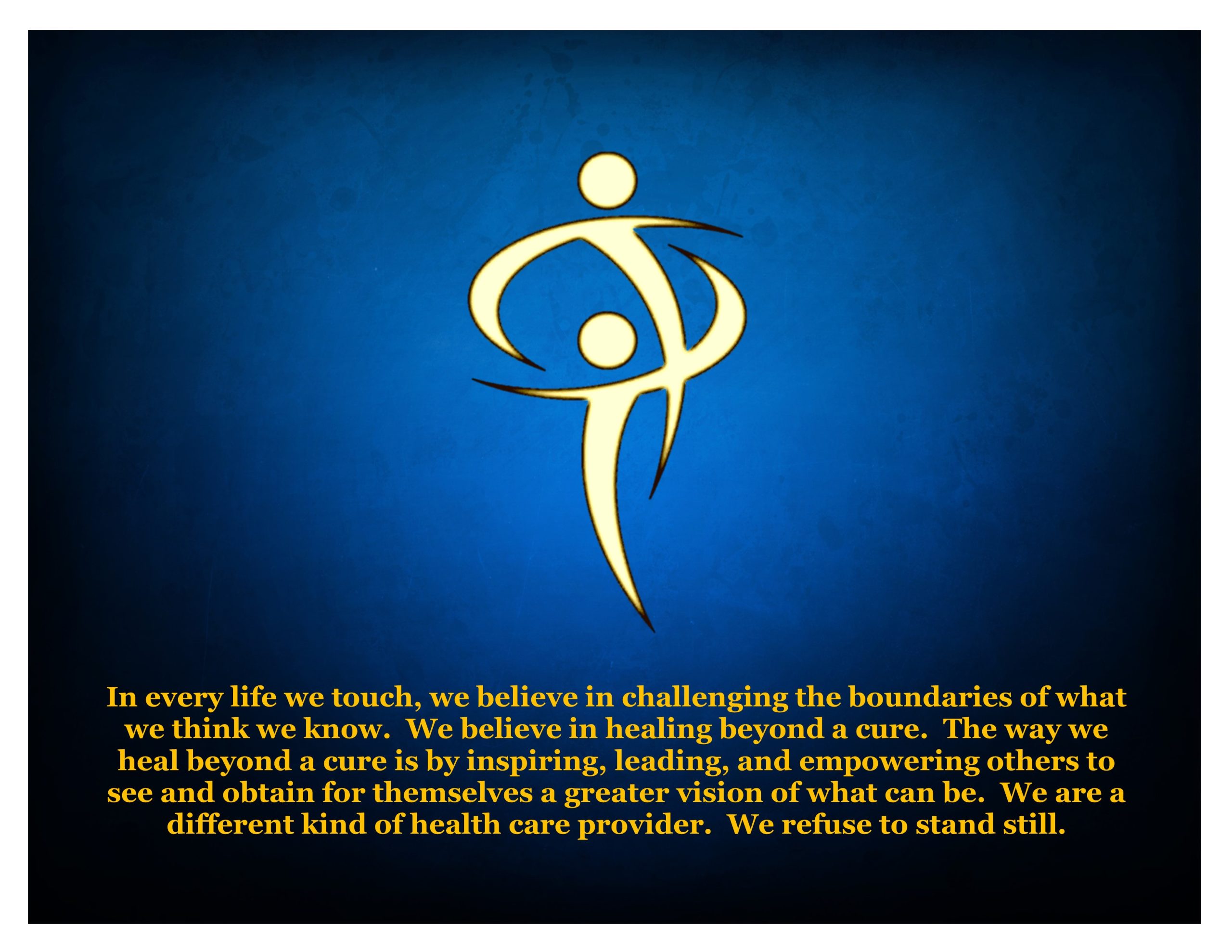 In every life we touch, we believe in challenging the boundaries of what we think we know.  We believe in healing beyond a cure.  The way we heal beyond a cure is by inspiring, leading, and empowering others to see and obtain for themselves a greater vision of what can be.  We are a different kind of health care provider.  We refuse to stand still.